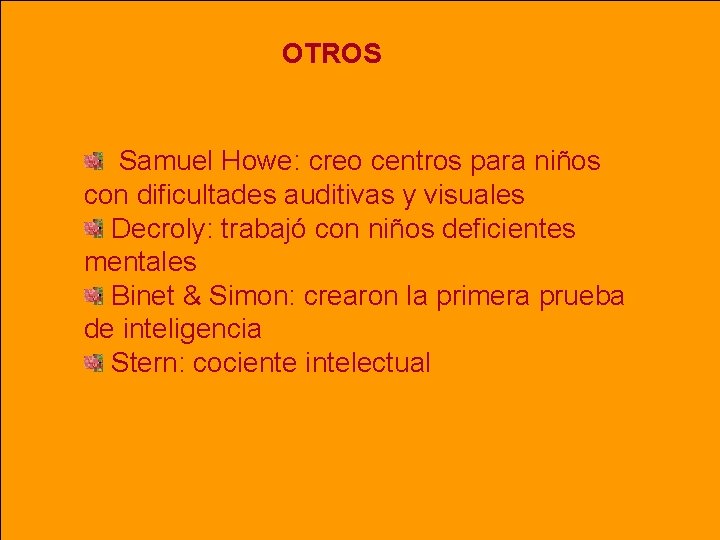 OTROS

• Samuel Howe: creo centros para niños con dificultades auditivas y visuales
• Decroly: trabajó con niños deficientes mentales
• Binet & Simon: crearon la primera prueba de inteligencia
• Stern: cociente intelectual